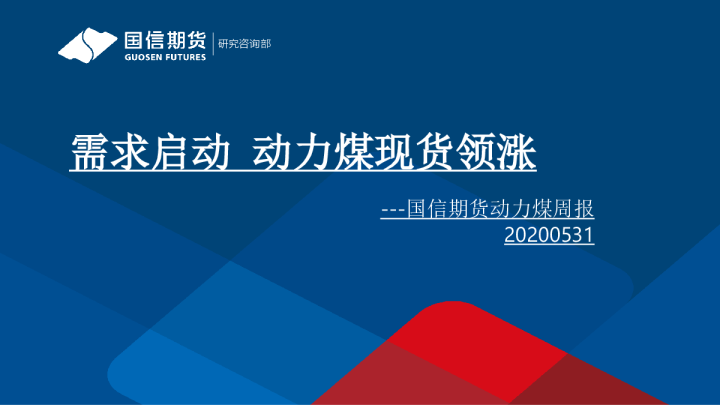 国信期货
GUOSEN FUTURES
研究咨询部

需求启动 动力煤现货领涨

---国信期货动力煤周报
20200531